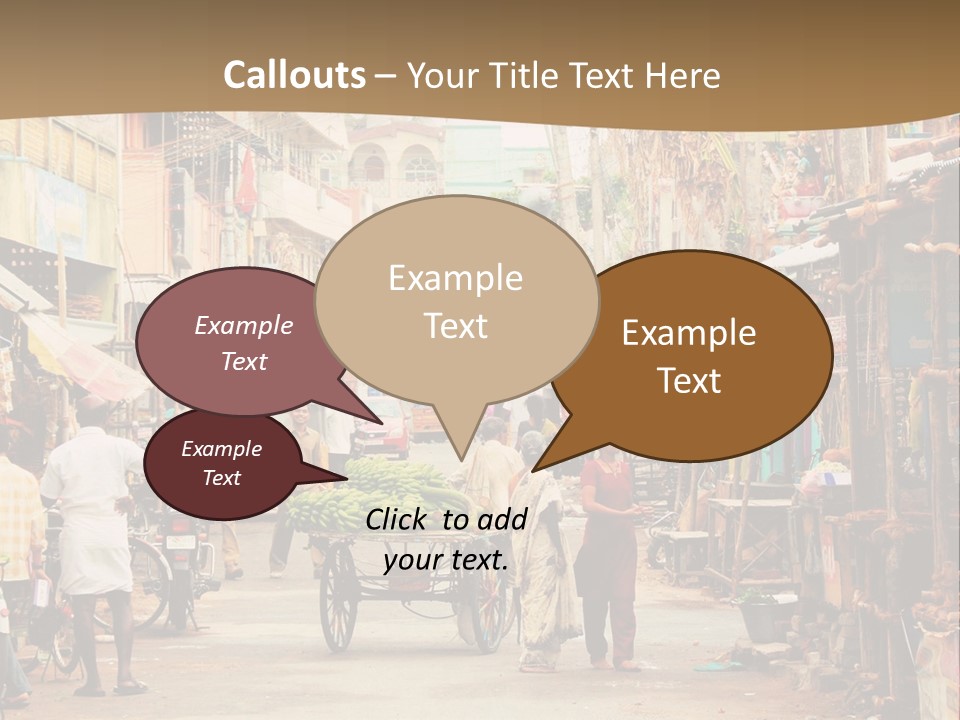 Callouts – Your Title Text Here

Example Text

Example Text

Example Text

Example Text

Click to add your text.